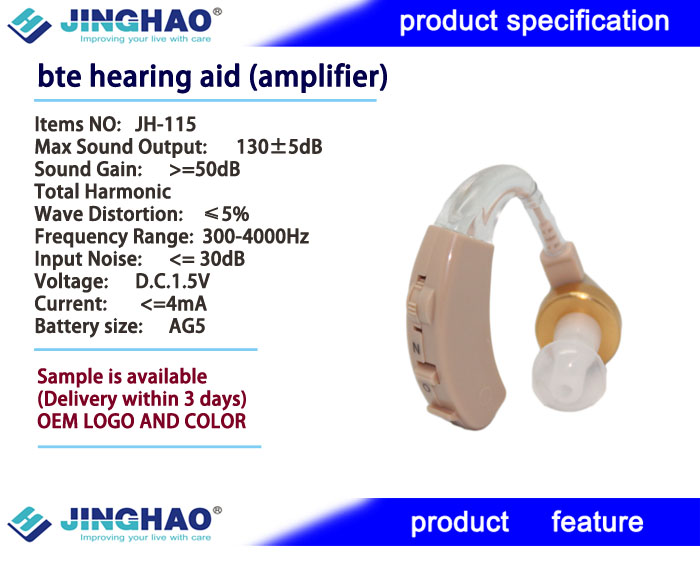 JINGHAO®
Improving your live with care

product specification

bte hearing aid (amplifier)

Items NO: JH-115
Max Sound Output: 130±5dB
Sound Gain: >=50dB
Total Harmonic
Wave Distortion: ≤5%
Frequency Range: 300-4000Hz
Input Noise: <= 30dB
Voltage: D.C.1.5V
Current: <=4mA
Battery size: AG5

Sample is available
(Delivery within 3 days)
OEM LOGO AND COLOR

N
O

JINGHAO®
Improving your live with care

product feature